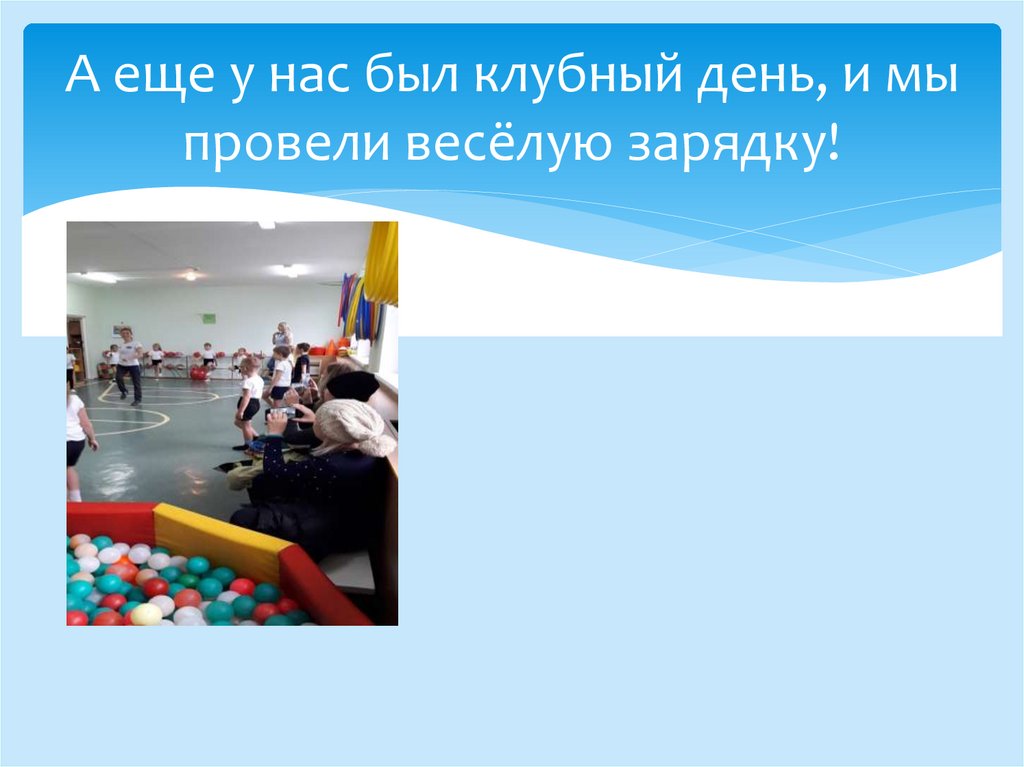 А еще у нас был клубный день, и мы провели весёлую зарядку!